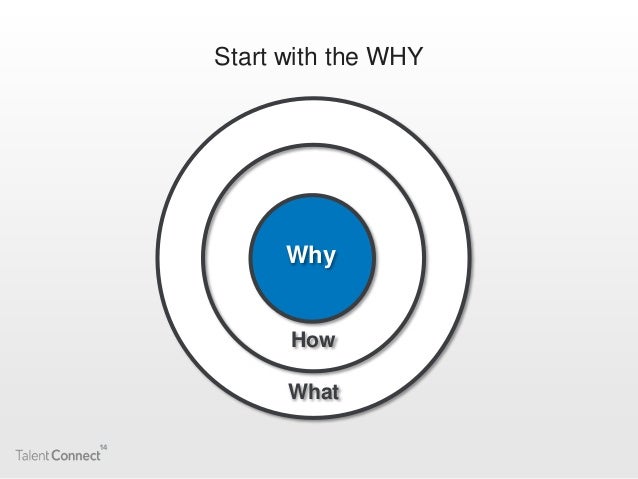 Start with the WHY

Why

How

What

Talent Connect 14